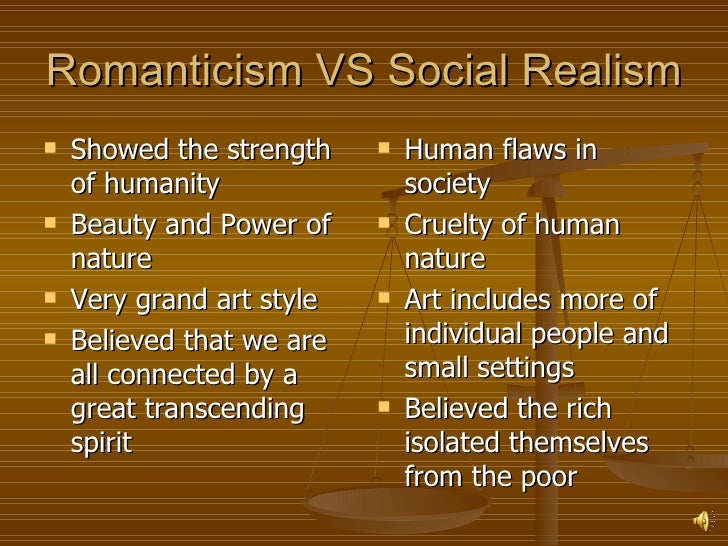 Romanticism VS Social Realism

- Showed the strength of humanity
- Beauty and Power of nature
- Very grand art style
- Believed that we are all connected by a great transcending spirit

- Human flaws in society
- Cruelty of human nature
- Art includes more of individual people and small settings
- Believed the rich isolated themselves from the poor